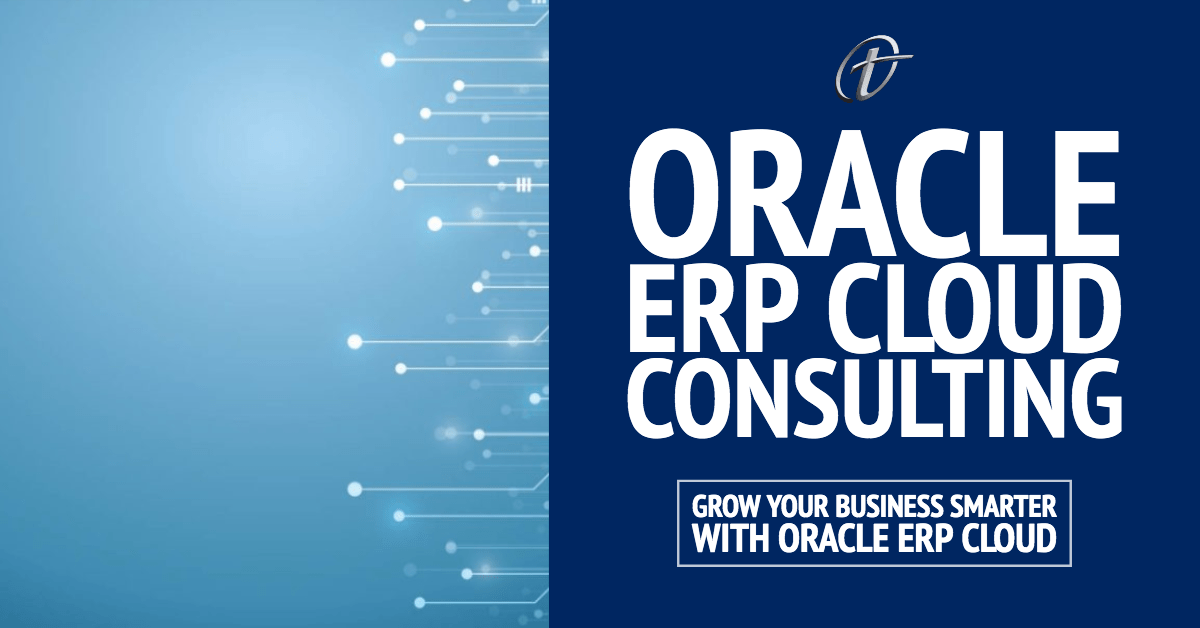 ORACLE ERP CLOUD CONSULTING

GROW YOUR BUSINESS SMARTER WITH ORACLE ERP CLOUD